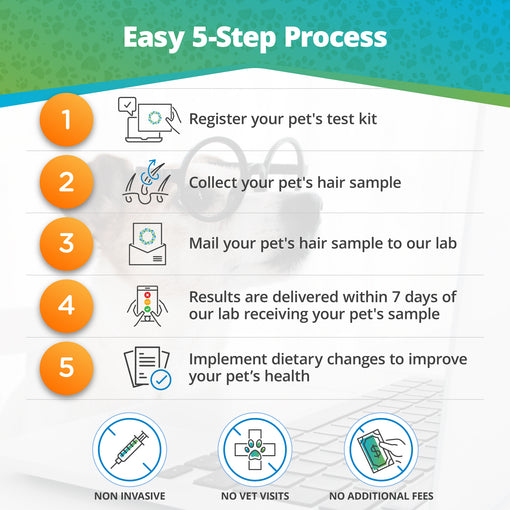 Easy 5-Step Process

1 Register your pet's test kit

2 Collect your pet's hair sample

3 Mail your pet's hair sample to our lab

4 Results are delivered within 7 days of our lab receiving your pet's sample

5 Implement dietary changes to improve your pet's health

NON INVASIVE

NO VET VISITS

NO ADDITIONAL FEES